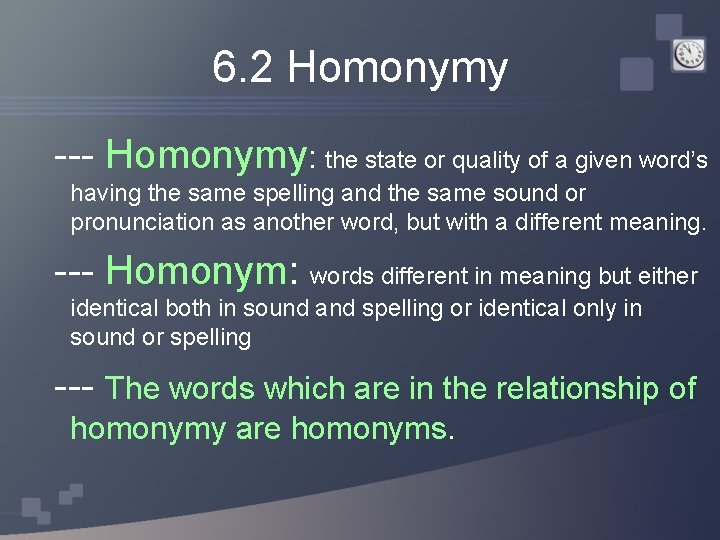 6.2 Homonymy

--- Homonymy: the state or quality of a given word's having the same spelling and the same sound or pronunciation as another word, but with a different meaning.

--- Homonym: words different in meaning but either identical both in sound and spelling or identical only in sound or spelling

--- The words which are in the relationship of homonymy are homonyms.